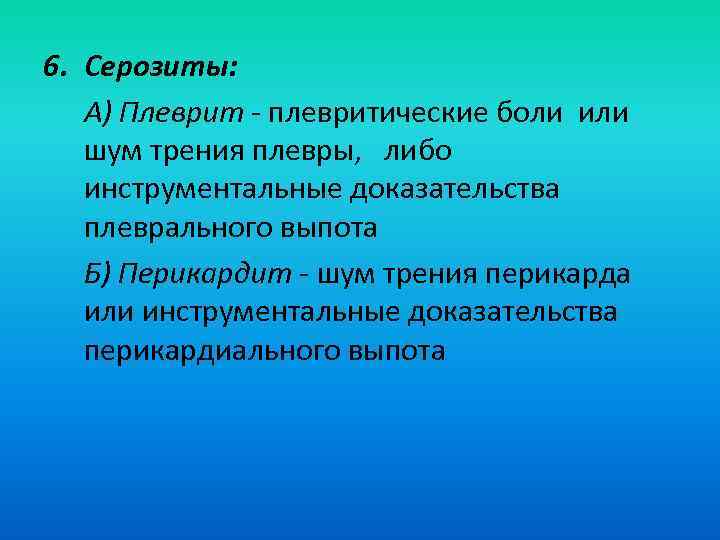 6. Серозиты:

А) Плеврит - плевритические боли или шум трения плевры, либо инструментальные доказательства плеврального выпота

Б) Перикардит - шум трения перикарда или инструментальные доказательства перикардиального выпота